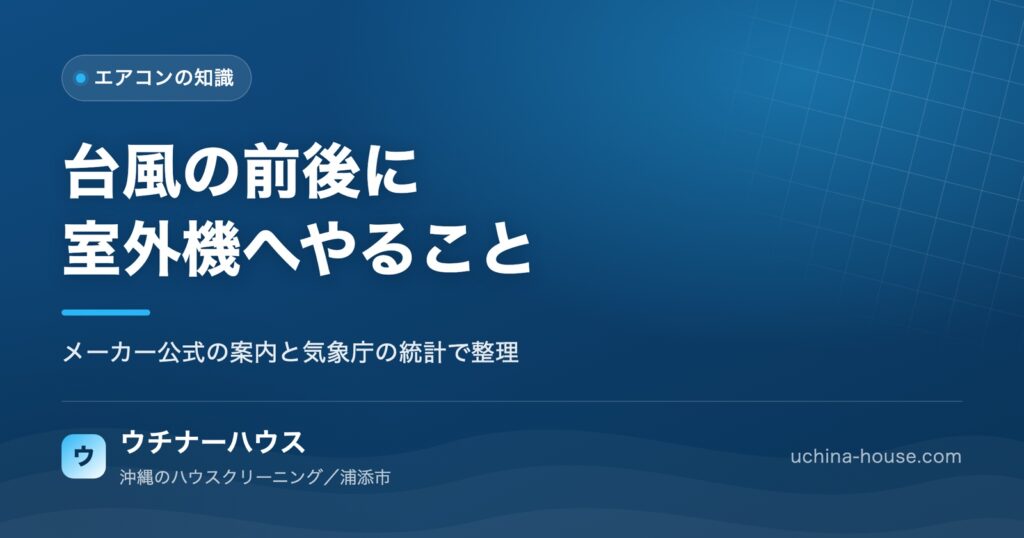 エアコンの知識

台風の前後に
室外機へやること

メーカー公式の案内と気象庁の統計で整理

ウ

ウチナーハウス
沖縄のハウスクリーニング／浦添市

uchina-house.com